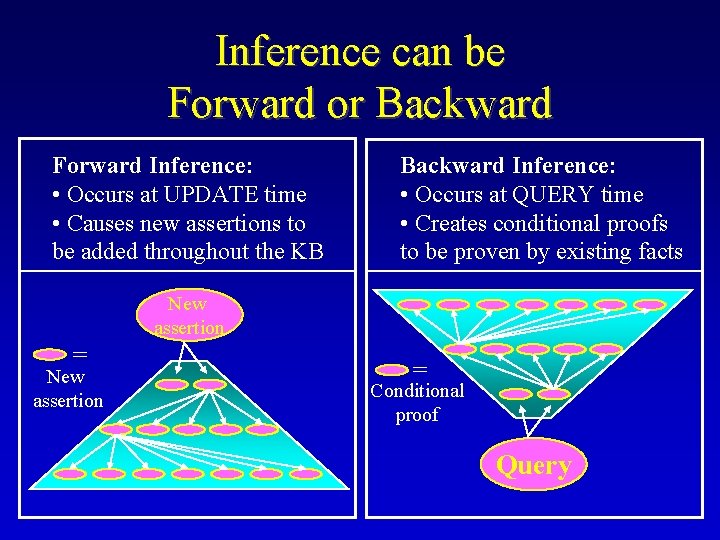 Inference can be Forward or Backward

Forward Inference:
• Occurs at UPDATE time
• Causes new assertions to be added throughout the KB

New assertion

= New assertion

Backward Inference:
• Occurs at QUERY time
• Creates conditional proofs to be proven by existing facts

= Conditional proof

Query